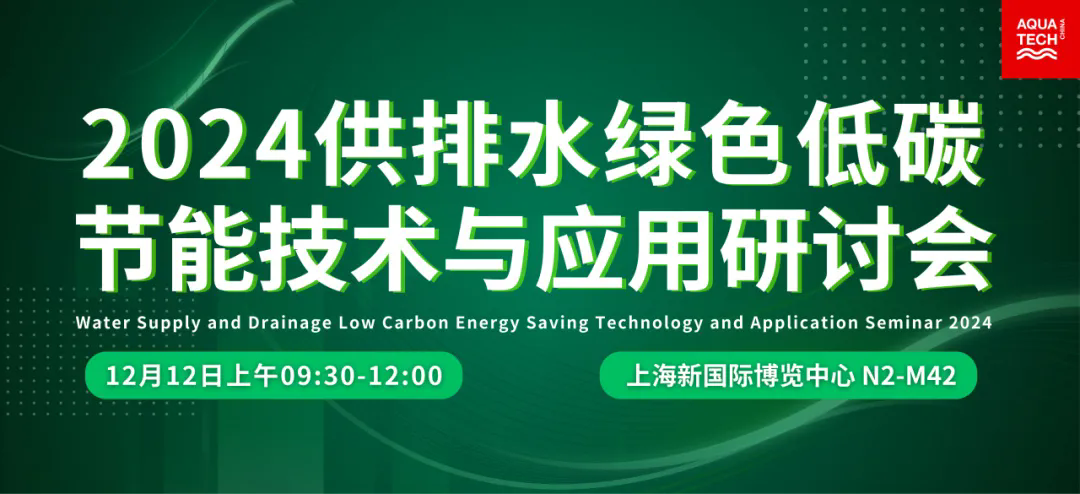 AQUA TECH CHINA

2024供排水绿色低碳节能技术与应用研讨会

Water Supply and Drainage Low Carbon Energy Saving Technology and Application Seminar 2024

12月12日上午09:30-12:00

上海新国际博览中心 N2-M42